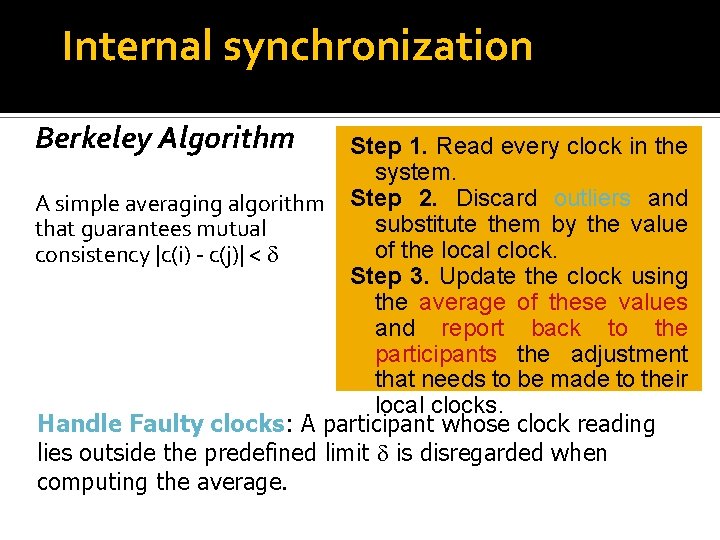 Internal synchronization

Berkeley Algorithm

A simple averaging algorithm that guarantees mutual consistency $|c(i) - c(j)| < \delta$

Step 1. Read every clock in the system.

Step 2. Discard outliers and substitute them by the value of the local clock.

Step 3. Update the clock using the average of these values and report back to the participants the adjustment that needs to be made to their local clocks.

Handle Faulty clocks: A participant whose clock reading lies outside the predefined limit $\delta$ is disregarded when computing the average.